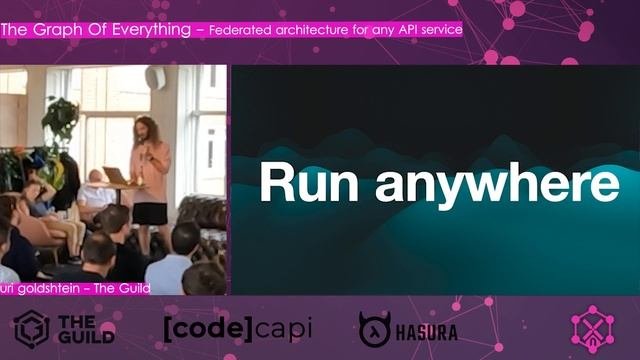 The Graph Of Everything – Federated architecture for any API service

Run anywhere

uri goldshtein – The Guild

THE GUILD

[code]capi

HASURA